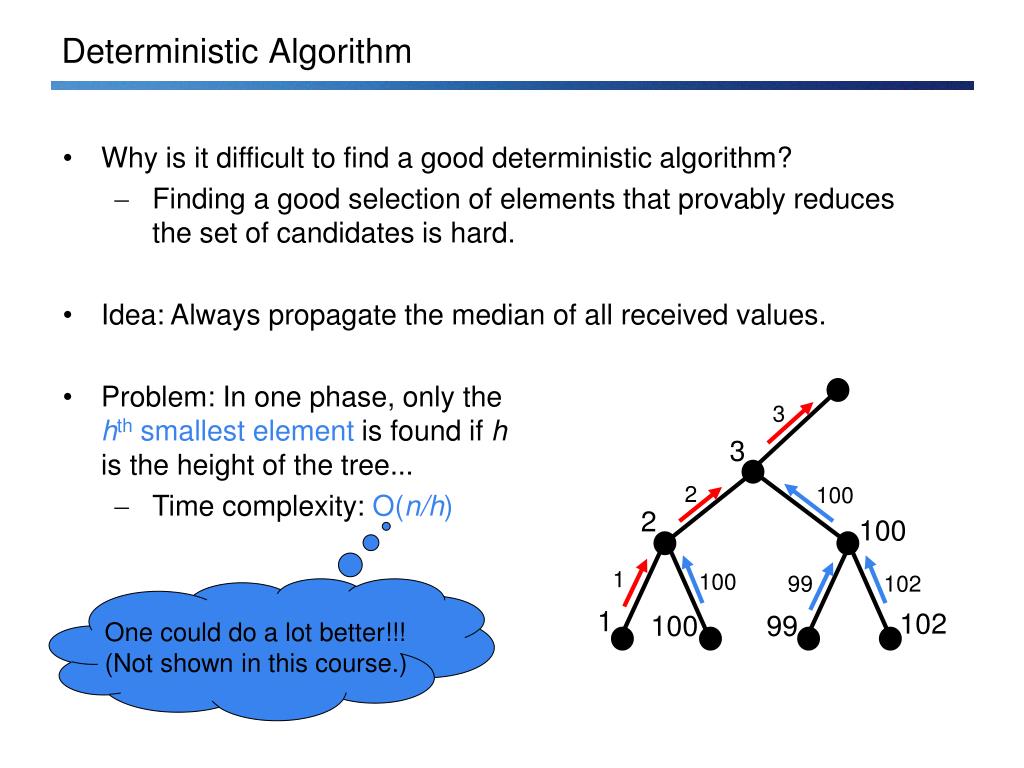 Deterministic Algorithm

• Why is it difficult to find a good deterministic algorithm?
– Finding a good selection of elements that provably reduces the set of candidates is hard.

• Idea: Always propagate the median of all received values.

• Problem: In one phase, only the $h^{th}$ smallest element is found if $h$ is the height of the tree...
– Time complexity: $O(n/h)$

One could do a lot better!!!
(Not shown in this course.)

3
3
2
100
2
100
1
100
99
102
1
100
99
102